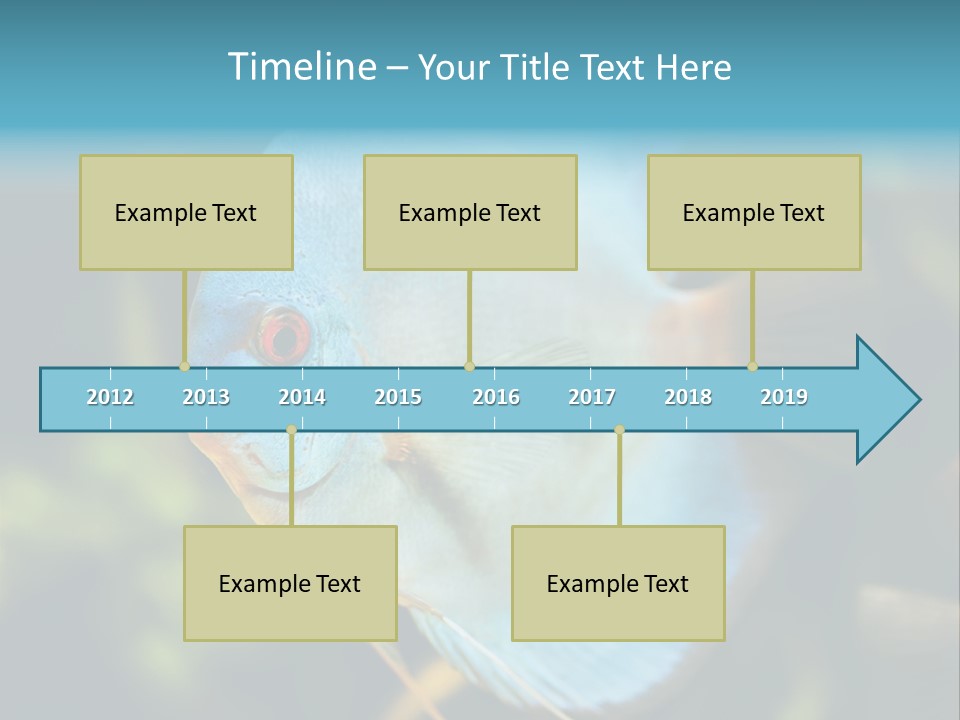 Timeline – Your Title Text Here

Example Text

Example Text

Example Text

2012 2013 2014 2015 2016 2017 2018 2019

Example Text

Example Text